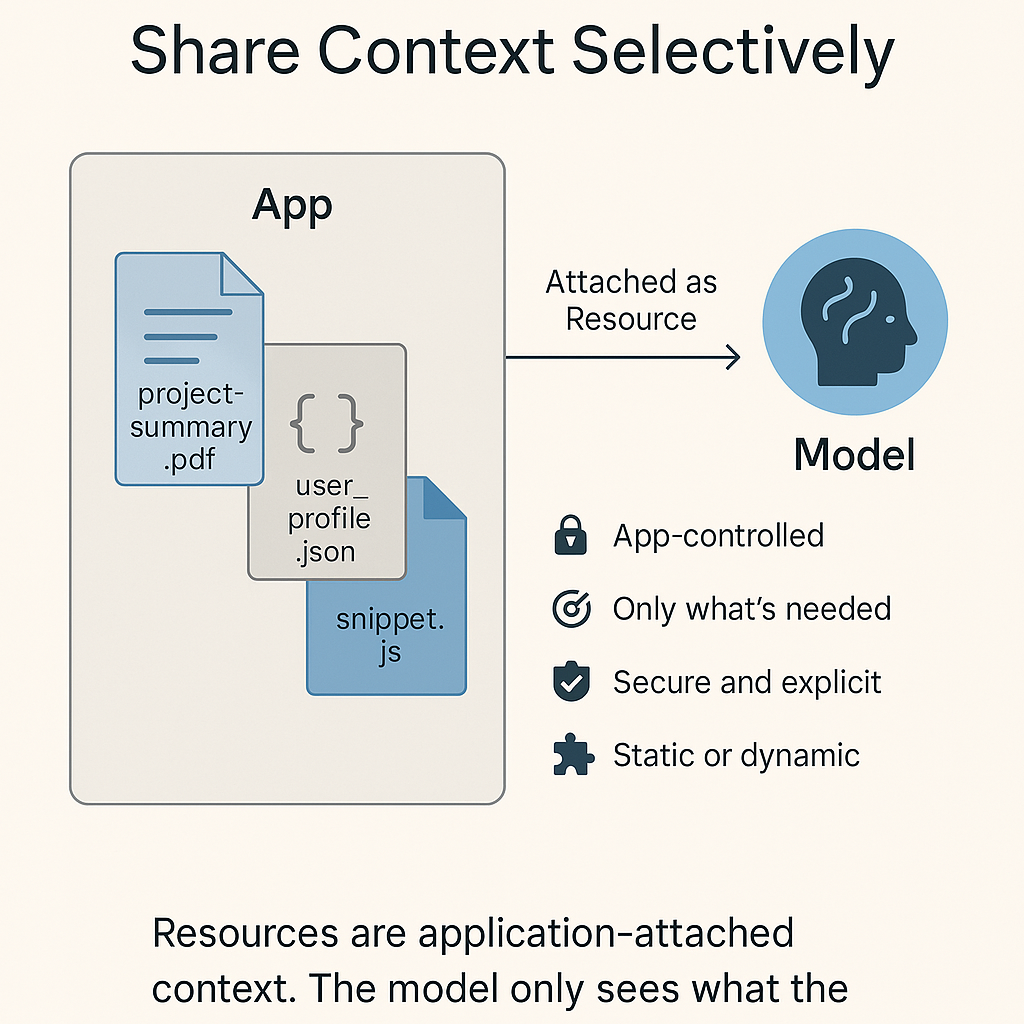 Share Context Selectively

App

project-summary.pdf

{ }

user_profile.json

snippet.js

Attached as Resource

Model

App-controlled

Only what's needed

Secure and explicit

Static or dynamic

Resources are application-attached context. The model only sees what the